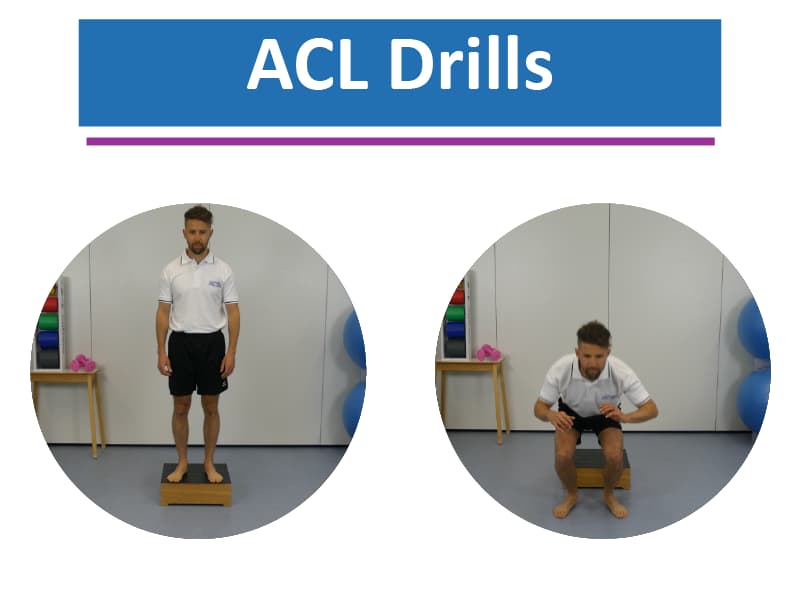 ACL Drills